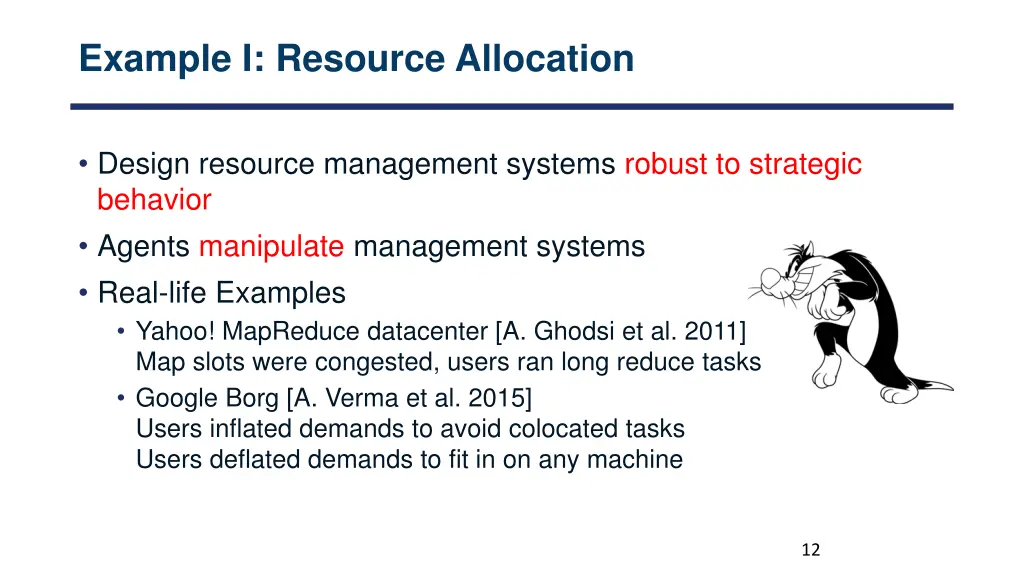 Example I: Resource Allocation

• Design resource management systems robust to strategic behavior
• Agents manipulate management systems
• Real-life Examples
  • Yahoo! MapReduce datacenter [A. Ghodsi et al. 2011]
    Map slots were congested, users ran long reduce tasks
  • Google Borg [A. Verma et al. 2015]
    Users inflated demands to avoid colocated tasks
    Users deflated demands to fit in on any machine

12